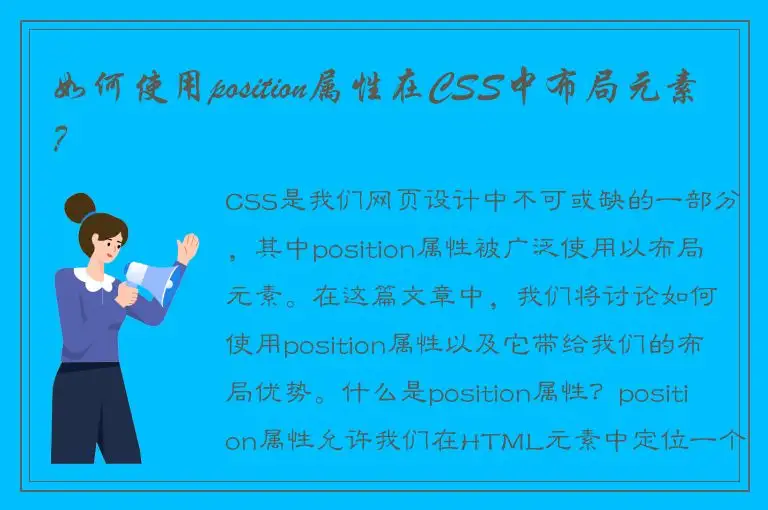 如何使用position属性在CSS中布局元素?

CSS是我们网页设计中不可或缺的一部分，其中position属性被广泛使用以布局元素。在这篇文章中，我们将讨论如何使用position属性以及它带给我们的布局优势。什么是position属性？position属性允许我们在HTML元素中定位一个